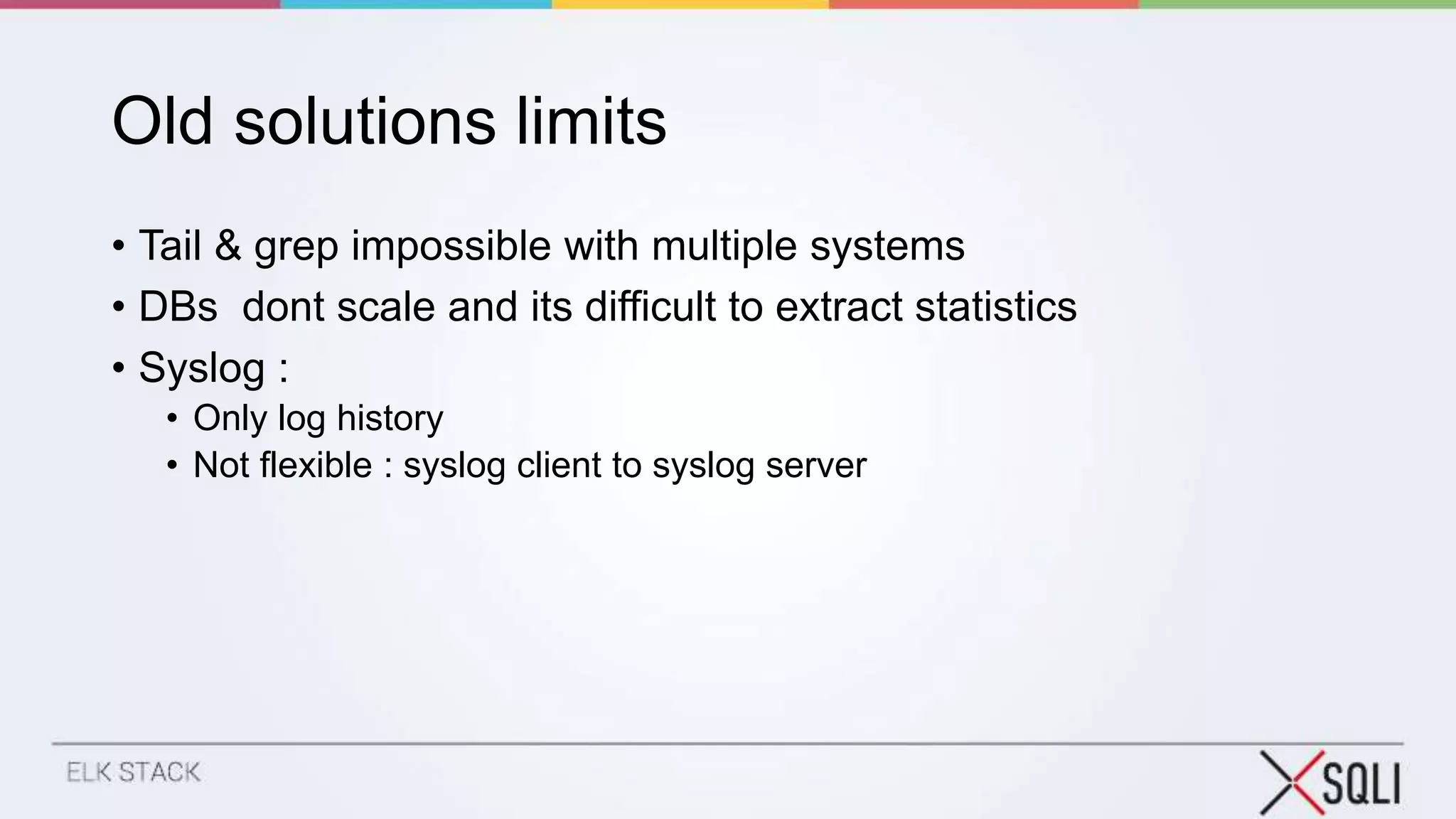 Old solutions limits

• Tail & grep impossible with multiple systems
• DBs dont scale and its difficult to extract statistics
• Syslog :
  • Only log history
  • Not flexible : syslog client to syslog server

ELK STACK

SQLI